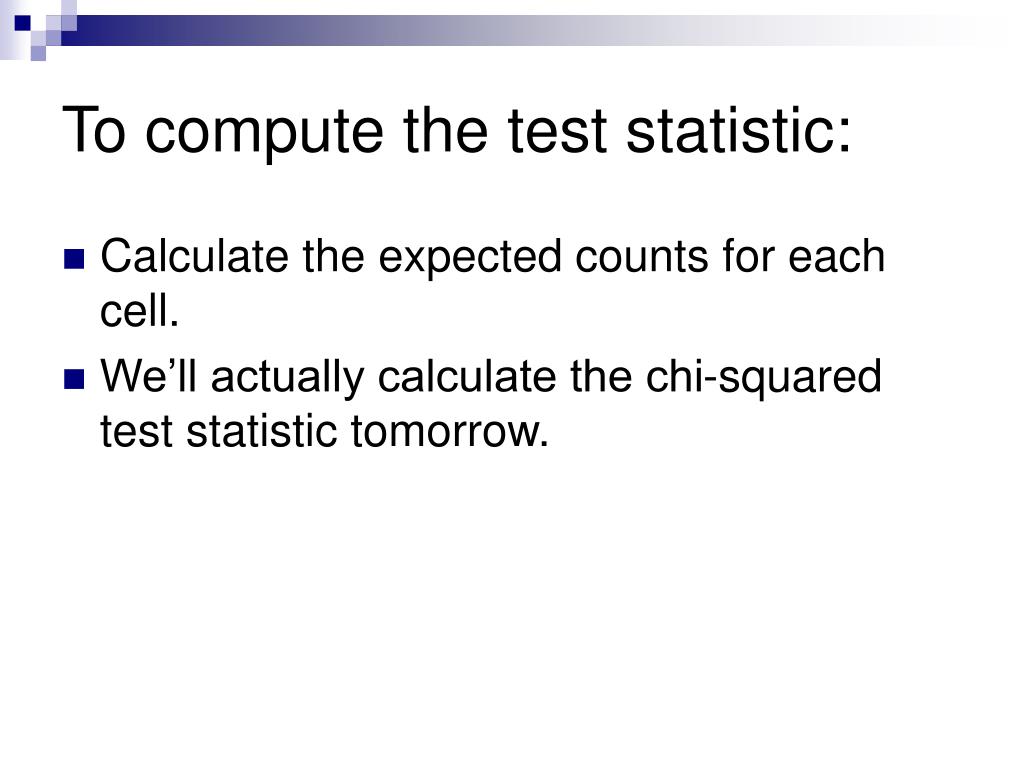 To compute the test statistic:

Calculate the expected counts for each cell.

We’ll actually calculate the chi-squared test statistic tomorrow.